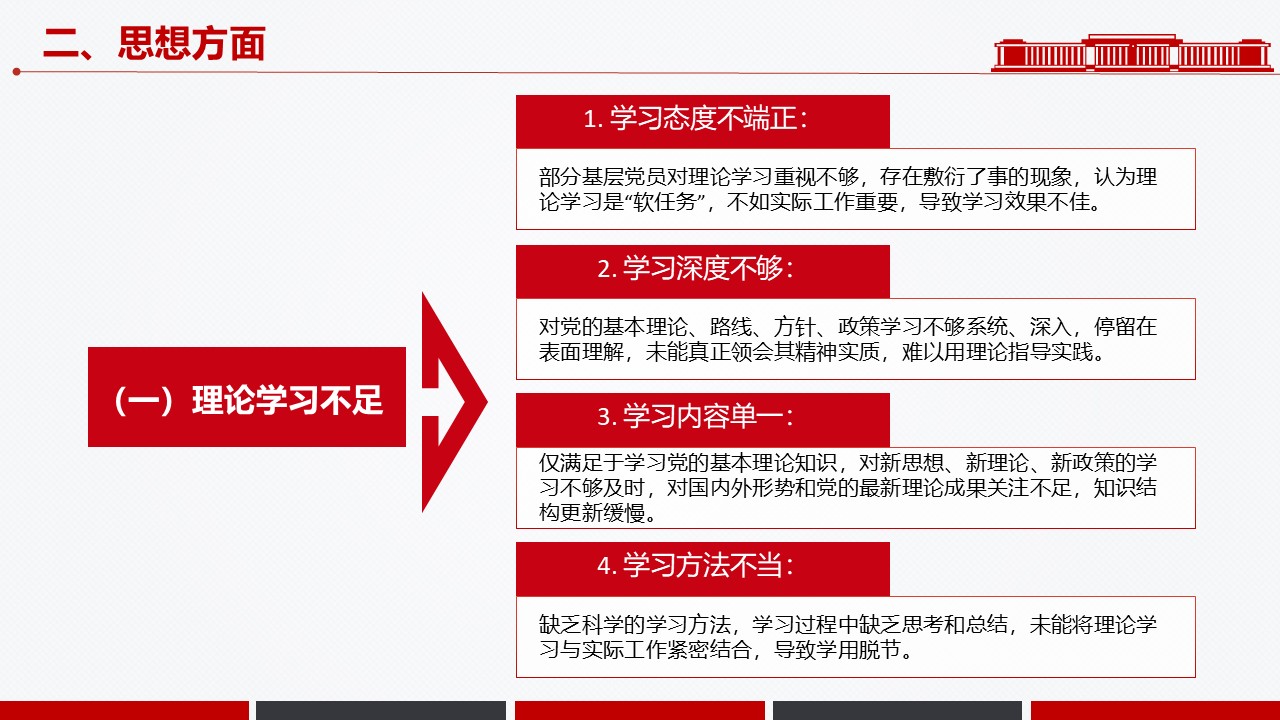 二、思想方面

（一）理论学习不足

1. 学习态度不端正：

部分基层党员对理论学习重视不够，存在敷衍了事的现象，认为理论学习是“软任务”，不如实际工作重要，导致学习效果不佳。

2. 学习深度不够：

对党的基本理论、路线、方针、政策学习不够系统、深入，停留在表面理解，未能真正领会其精神实质，难以用理论指导实践。

3. 学习内容单一：

仅满足于学习党的基本理论知识，对新思想、新理论、新政策的学习不够及时，对国内外形势和党的最新理论成果关注不足，知识结构更新缓慢。

4. 学习方法不当：

缺乏科学的学习方法，学习过程中缺乏思考和总结，未能将理论学习与实际工作紧密结合，导致学用脱节。